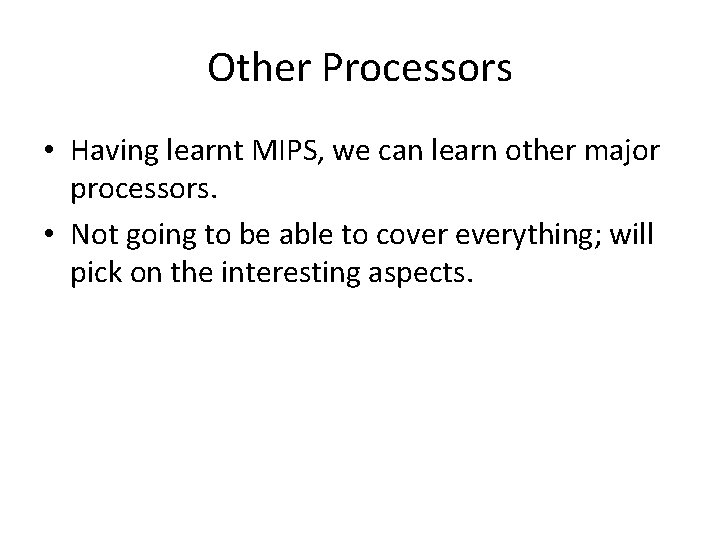 Other Processors

• Having learnt MIPS, we can learn other major processors.

• Not going to be able to cover everything; will pick on the interesting aspects.